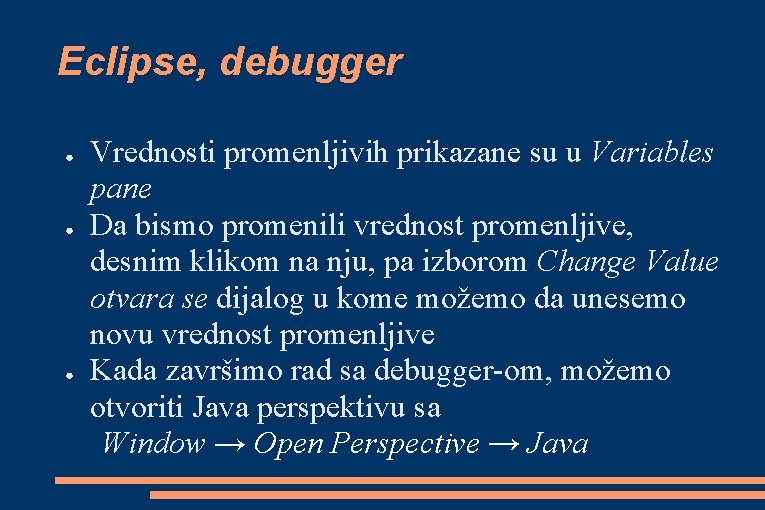 Eclipse, debugger

● Vrednosti promenljivih prikazane su u Variables pane
● Da bismo promenili vrednost promenljive, desnim klikom na nju, pa izborom Change Value otvara se dijalog u kome možemo da unesemo novu vrednost promenljive
● Kada završimo rad sa debugger-om, možemo otvoriti Java perspektivu sa Window → Open Perspective → Java